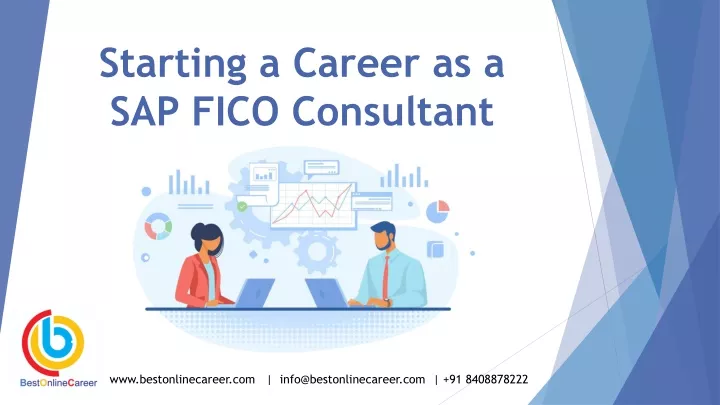 Starting a Career as a SAP FICO Consultant

BestOnlineCareer

www.bestonlinecareer.com | info@bestonlinecareer.com | +91 8408878222